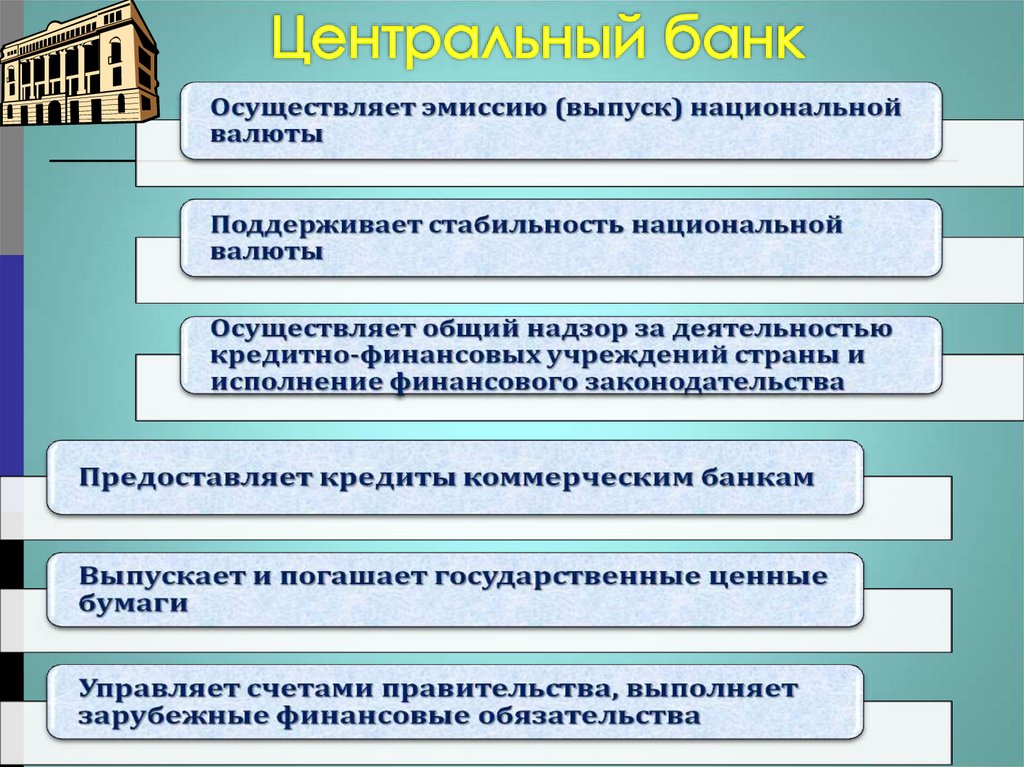 Центральный банк

Осуществляет эмиссию (выпуск) национальной валюты

Поддерживает стабильность национальной валюты

Осуществляет общий надзор за деятельностью кредитно-финансовых учреждений страны и исполнение финансового законодательства

Предоставляет кредиты коммерческим банкам

Выпускает и погашает государственные ценные бумаги

Управляет счетами правительства, выполняет зарубежные финансовые обязательства